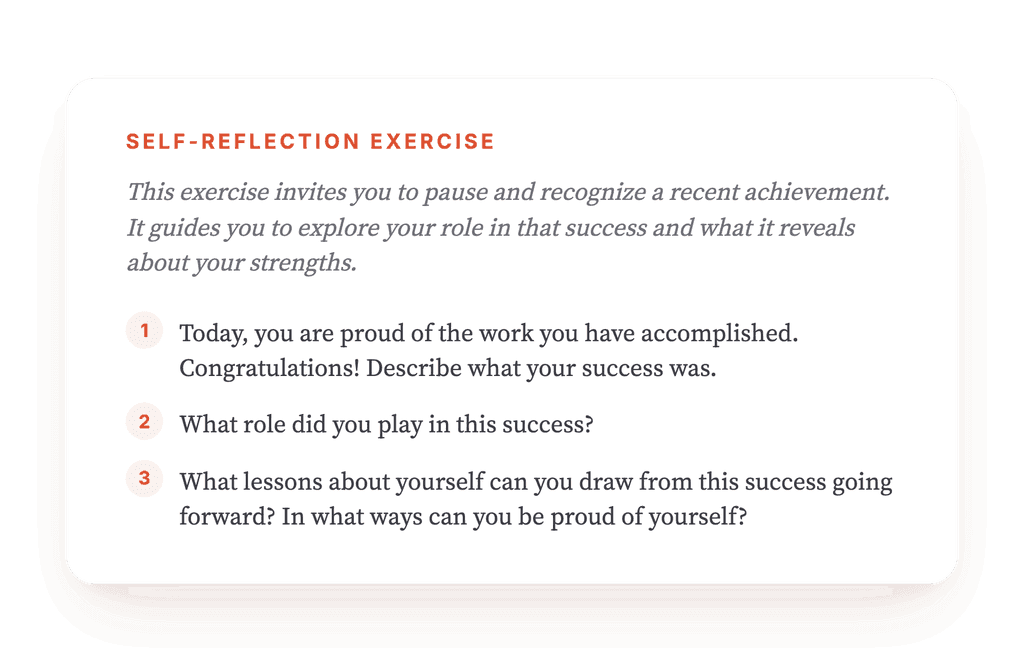 SELF-REFLECTION EXERCISE

This exercise invites you to pause and recognize a recent achievement. It guides you to explore your role in that success and what it reveals about your strengths.

1 Today, you are proud of the work you have accomplished. Congratulations! Describe what your success was.

2 What role did you play in this success?

3 What lessons about yourself can you draw from this success going forward? In what ways can you be proud of yourself?